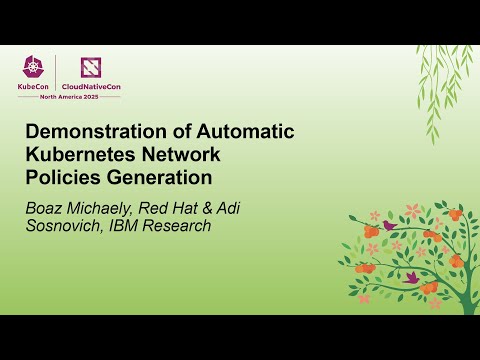 KubeCon | CloudNativeCon
North America 2025

Demonstration of Automatic Kubernetes Network Policies Generation

Boaz Michaely, Red Hat & Adi Sosnovich, IBM Research